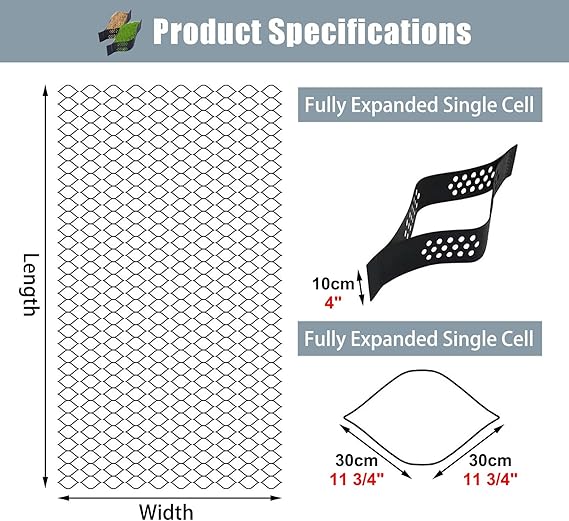 Product Specifications

Length

Width

Fully Expanded Single Cell

10cm
4''

Fully Expanded Single Cell

30cm
11 3/4''

30cm
11 3/4''